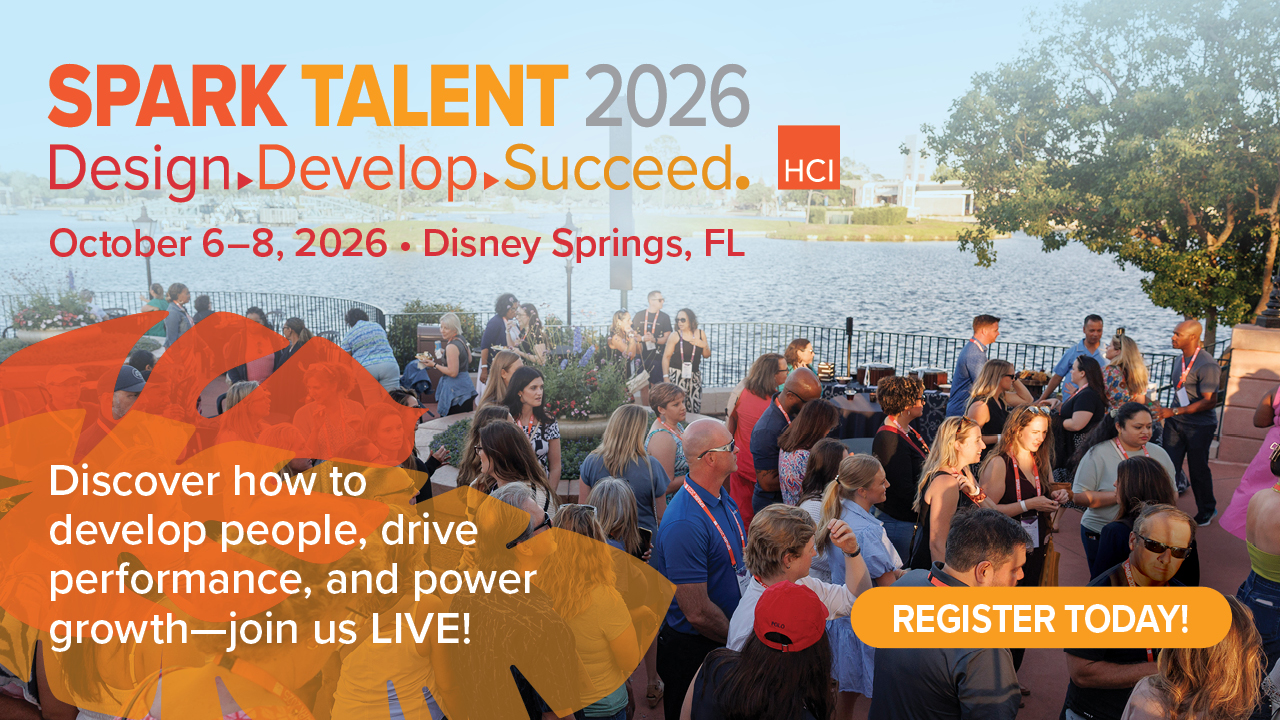 SPARK TALENT 2026
Design▸Develop▸Succeed.

HCI

October 6–8, 2026 • Disney Springs, FL

Discover how to develop people, drive performance, and power growth—join us LIVE!

REGISTER TODAY!